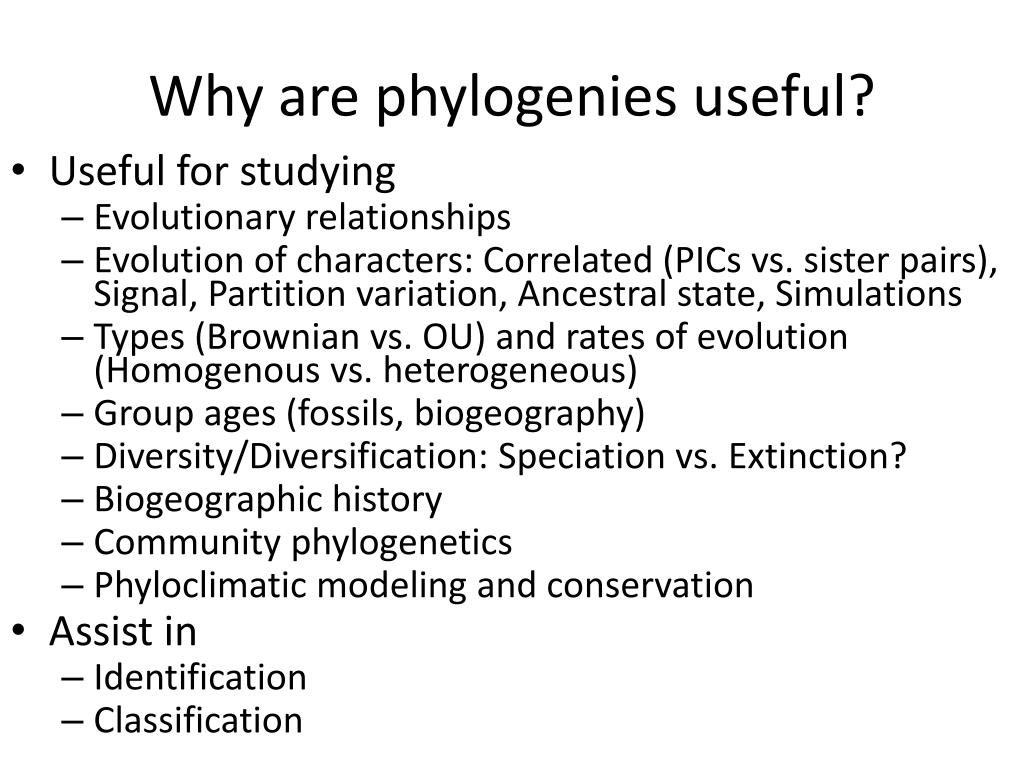 Why are phylogenies useful?

• Useful for studying
 – Evolutionary relationships
 – Evolution of characters: Correlated (PICs vs. sister pairs), Signal, Partition variation, Ancestral state, Simulations
 – Types (Brownian vs. OU) and rates of evolution (Homogenous vs. heterogeneous)
 – Group ages (fossils, biogeography)
 – Diversity/Diversification: Speciation vs. Extinction?
 – Biogeographic history
 – Community phylogenetics
 – Phyloclimatic modeling and conservation
• Assist in
 – Identification
 – Classification